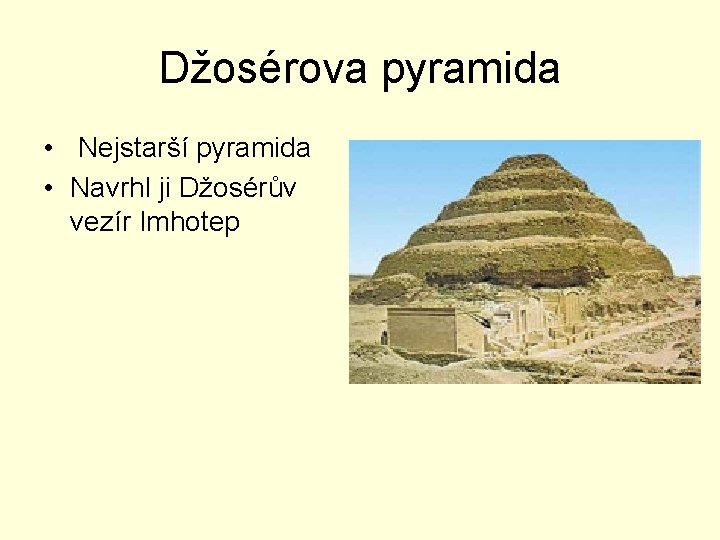 Džosérova pyramida

• Nejstarší pyramida
• Navrhl ji Džosérův vezír Imhotep